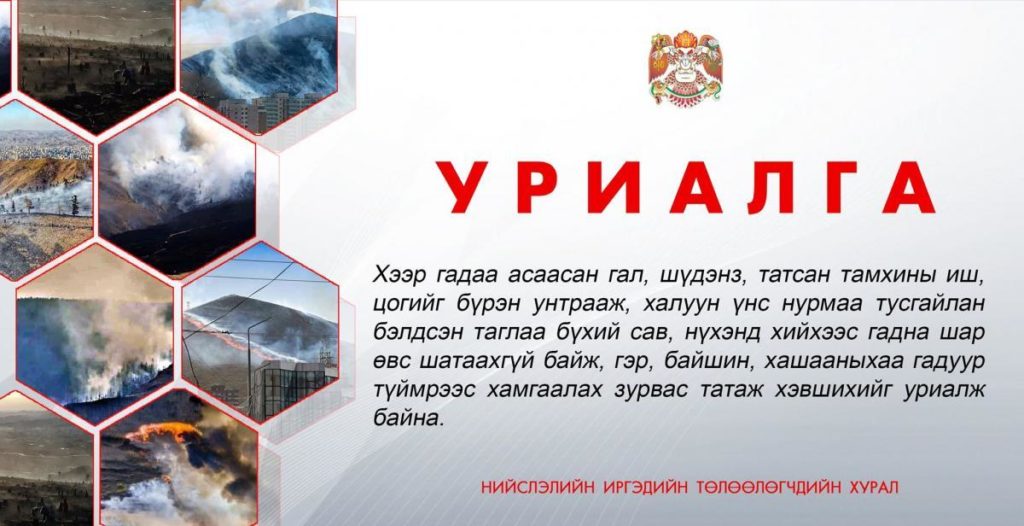 УРИАЛГА

Хээр гадаа асаасан гал, шүдэнз, татсан тамхины иш, цогийг бүрэн унтрааж, халуун үнс нурмаа тусгайлан бэлдсэн таглаа бүхий сав, нүхэнд хийхээс гадна шар өвс шатаахгүй байж, гэр, байшин, хашааныхаа гадуур түймрээс хамгаалах зурвас татаж хэвшихийг уриалж байна.

НИЙСЛЭЛИЙН ИРГЭДИЙН ТӨЛӨӨЛӨГЧДИЙН ХУРАЛ